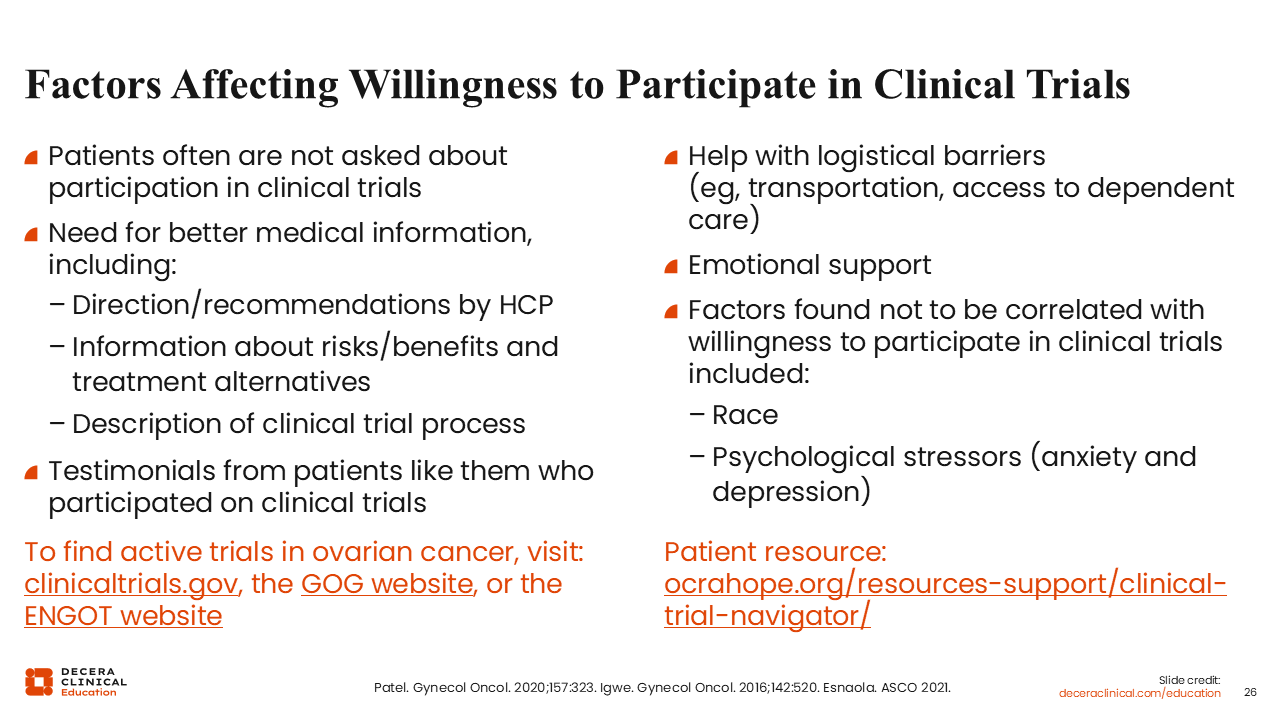 Factors Affecting Willingness to Participate in Clinical Trials

Patients often are not asked about participation in clinical trials

Need for better medical information, including:
– Direction/recommendations by HCP
– Information about risks/benefits and treatment alternatives
– Description of clinical trial process

Testimonials from patients like them who participated on clinical trials

To find active trials in ovarian cancer, visit: clinicaltrials.gov, the GOG website, or the ENGOT website

Help with logistical barriers (eg, transportation, access to dependent care)

Emotional support

Factors found not to be correlated with willingness to participate in clinical trials included:
– Race
– Psychological stressors (anxiety and depression)

Patient resource: ocrahope.org/resources-support/clinical-trial-navigator/

DECERA CLINICAL Education

Patel. Gynecol Oncol. 2020;157:323. Igwe. Gynecol Oncol. 2016;142:520. Esnaola. ASCO 2021.

Slide credit: deceraclinical.com/education

26